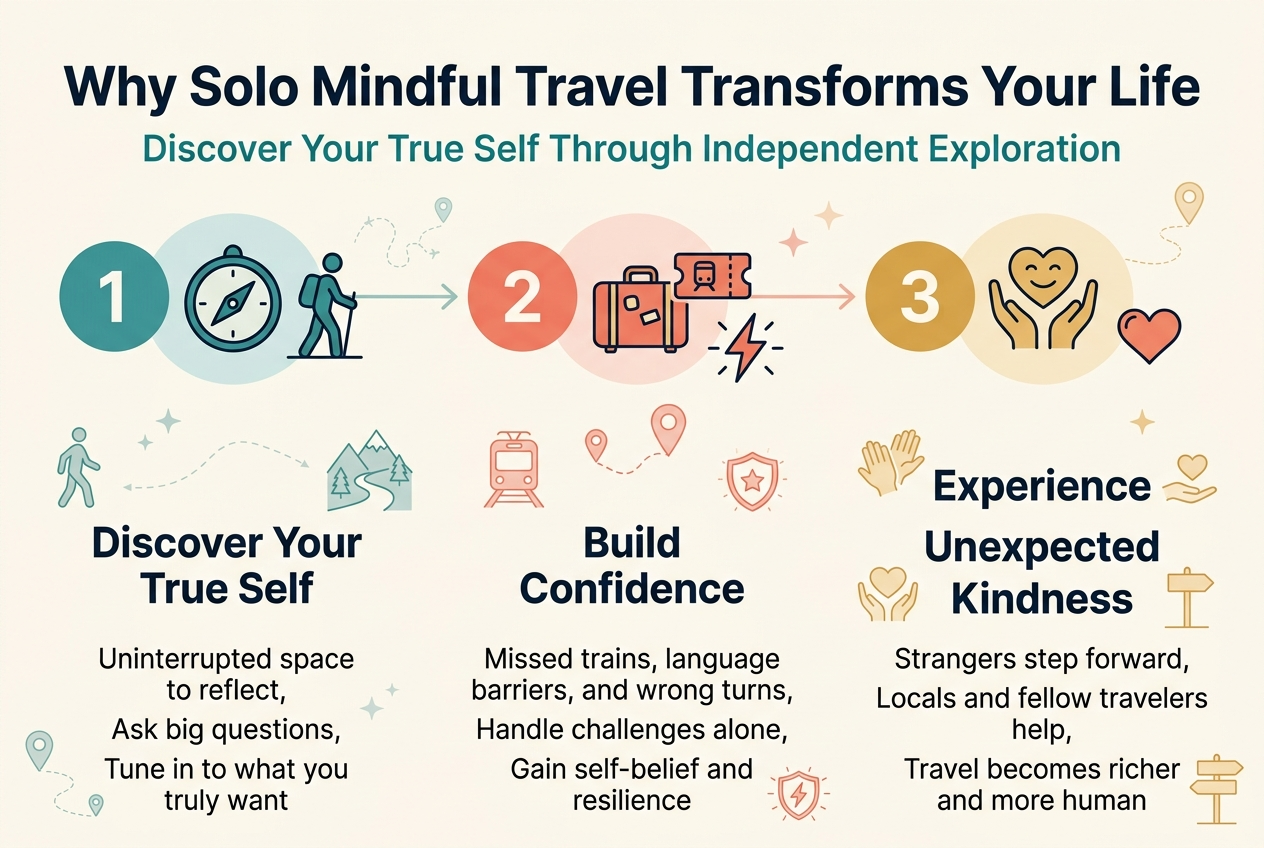 Why Solo Mindful Travel Transforms Your Life

Discover Your True Self Through Independent Exploration

1

2

3

Discover Your True Self

Uninterrupted space to reflect,
Ask big questions,
Tune in to what you truly want

Build Confidence

Missed trains, language barriers, and wrong turns,
Handle challenges alone,
Gain self-belief and resilience

Experience Unexpected Kindness

Strangers step forward,
Locals and fellow travelers help,
Travel becomes richer and more human